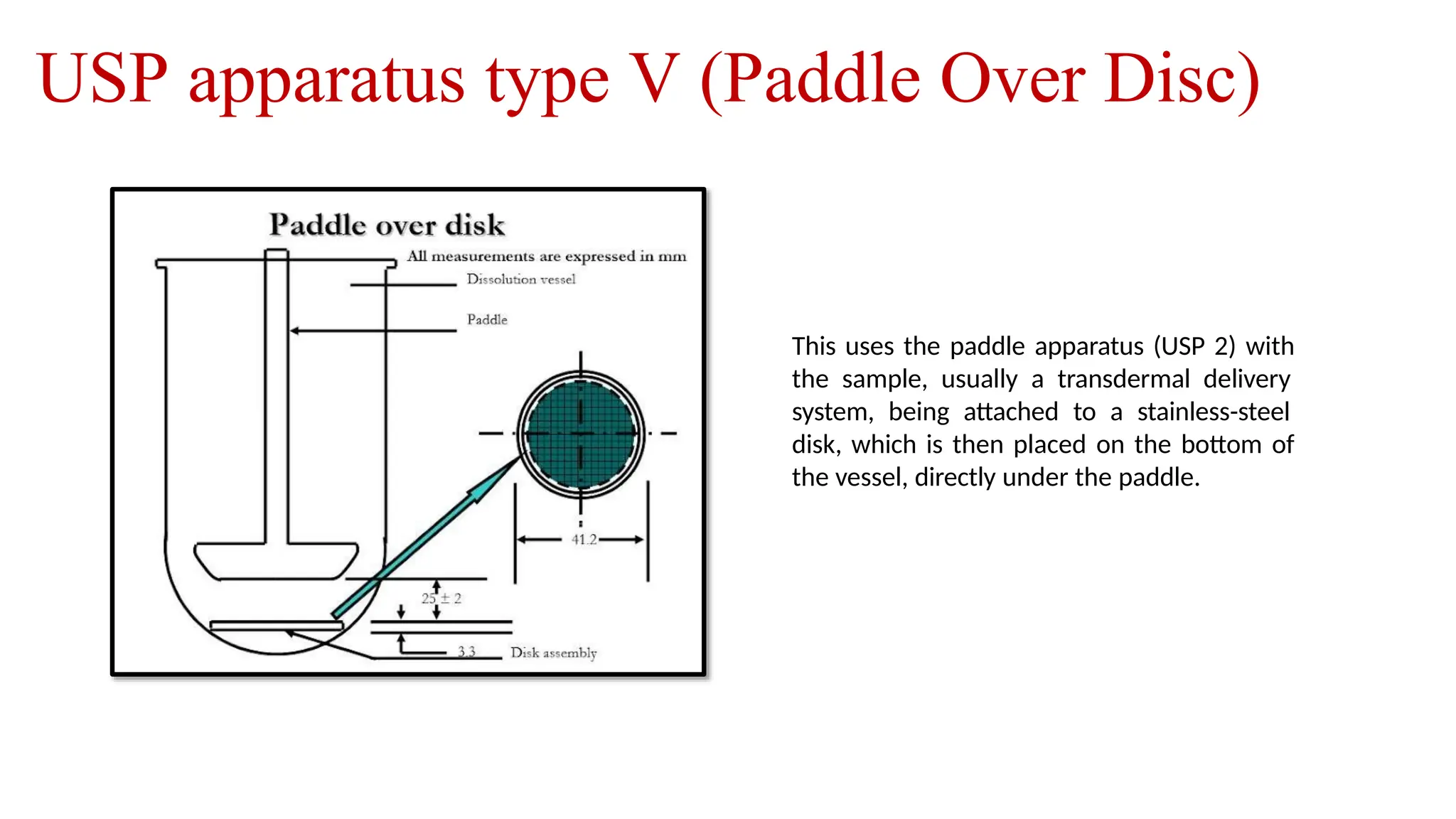 USP apparatus type V (Paddle Over Disc)

Paddle over disk

All measurements are expressed in mm

Dissolution vessel

Paddle

41.2

25 ± 2

3.3

Disk assembly

This uses the paddle apparatus (USP 2) with the sample, usually a transdermal delivery system, being attached to a stainless-steel disk, which is then placed on the bottom of the vessel, directly under the paddle.